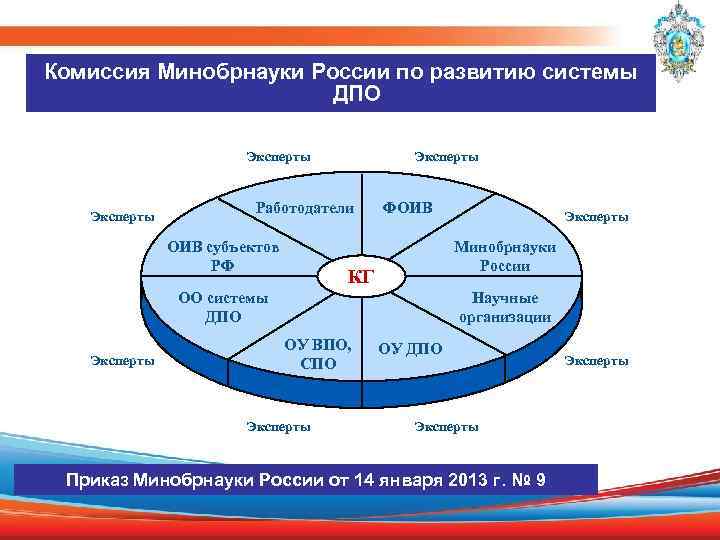 Комиссия Минобрнауки России по развитию системы ДПО

Эксперты

Эксперты

Эксперты

Эксперты

Работодатели

ФОИВ

ОИВ субъектов РФ

Минобрнауки России

КГ

ОО системы ДПО

Научные организации

ОУ ВПО, СПО

ОУ ДПО

Эксперты

Эксперты

Эксперты

Эксперты

Приказ Минобрнауки России от 14 января 2013 г. № 9